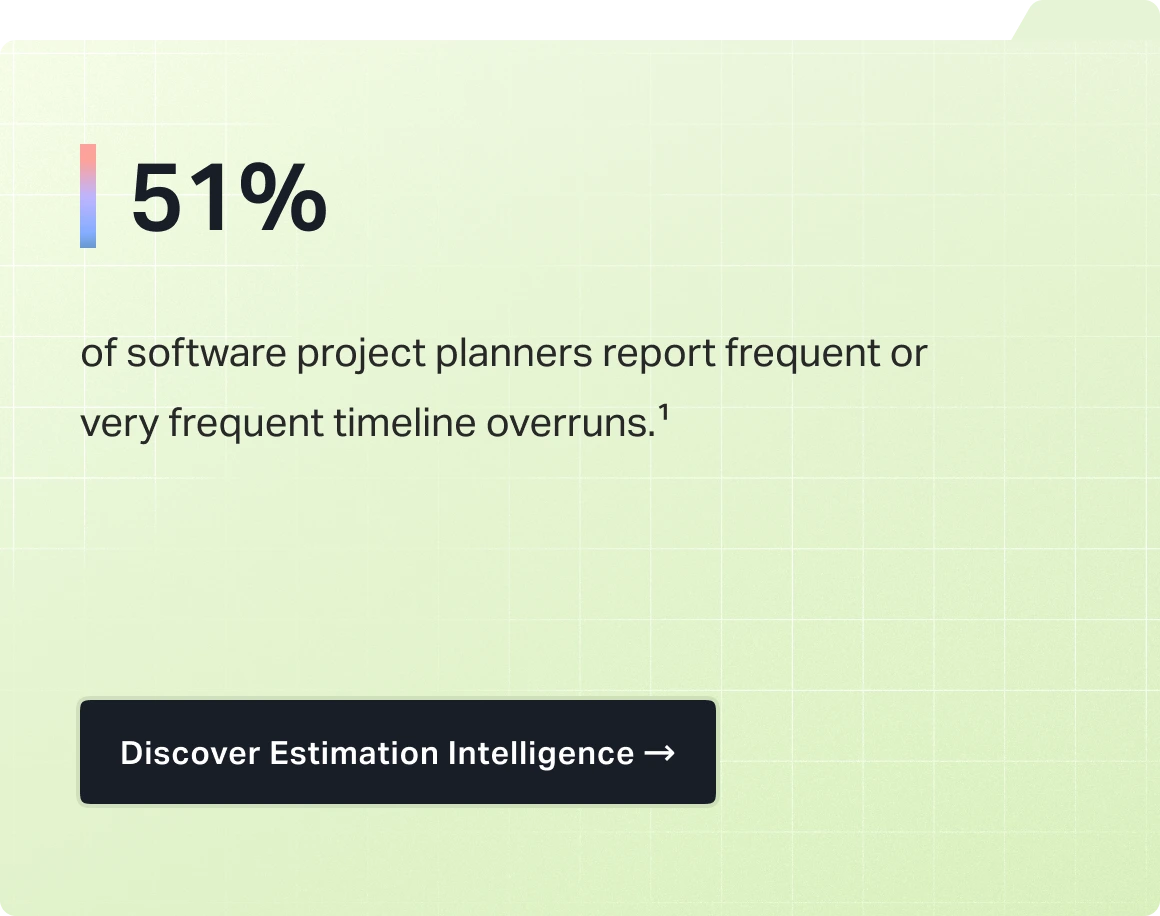 51%

of software project planners report frequent or very frequent timeline overruns.¹

Discover Estimation Intelligence →